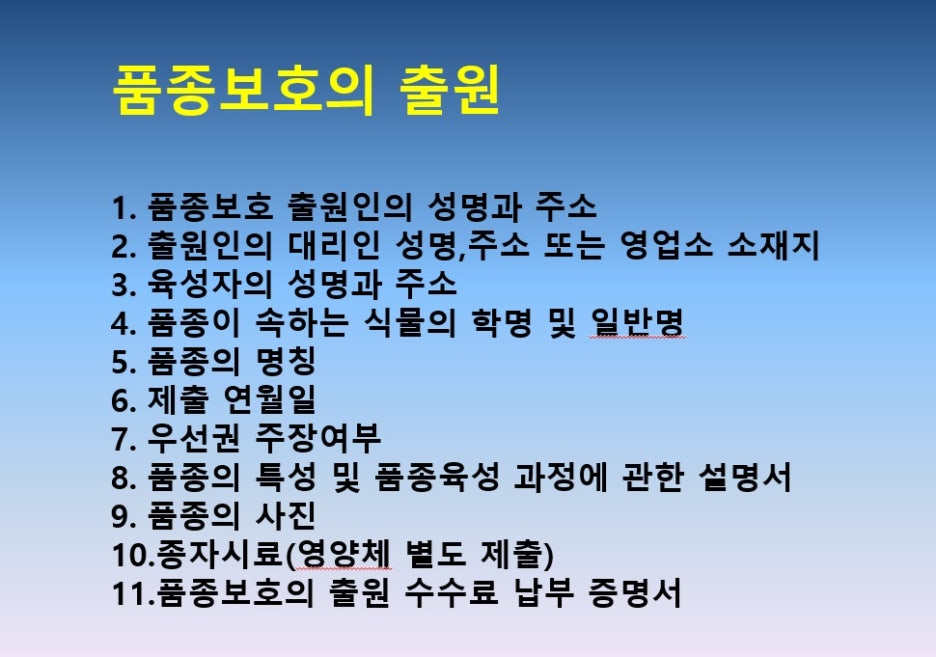 품종보호의 출원

1. 품종보호 출원인의 성명과 주소
2. 출원인의 대리인 성명,주소 또는 영업소 소재지
3. 육성자의 성명과 주소
4. 품종이 속하는 식물의 학명 및 일반명
5. 품종의 명칭
6. 제출 연월일
7. 우선권 주장여부
8. 품종의 특성 및 품종육성 과정에 관한 설명서
9. 품종의 사진
10.종자시료(영양체 별도 제출)
11.품종보호의 출원 수수료 납부 증명서